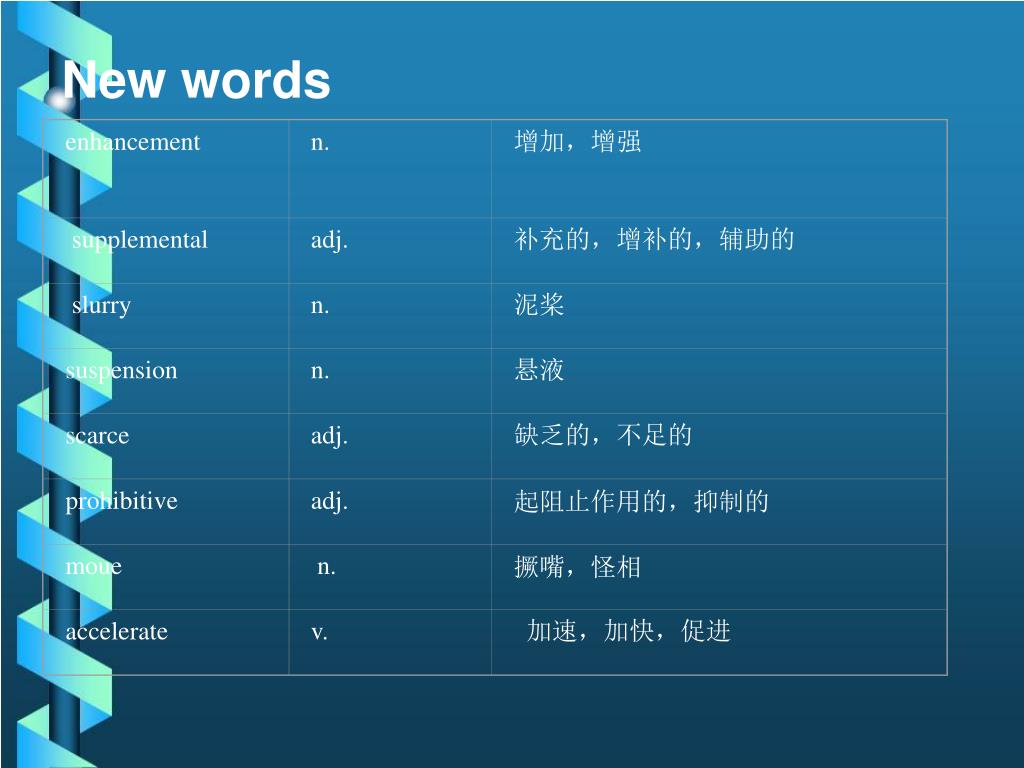 New words

| enhancement | n. | 增加，增强 |
|---|---|---|
| supplemental | adj. | 补充的，增补的，辅助的 |
| slurry | n. | 泥浆 |
| suspension | n. | 悬液 |
| scarce | adj. | 缺乏的，不足的 |
| prohibitive | adj. | 起阻止作用的，抑制的 |
| moue | n. | 撅嘴，怪相 |
| accelerate | v. | 加速，加快，促进 |